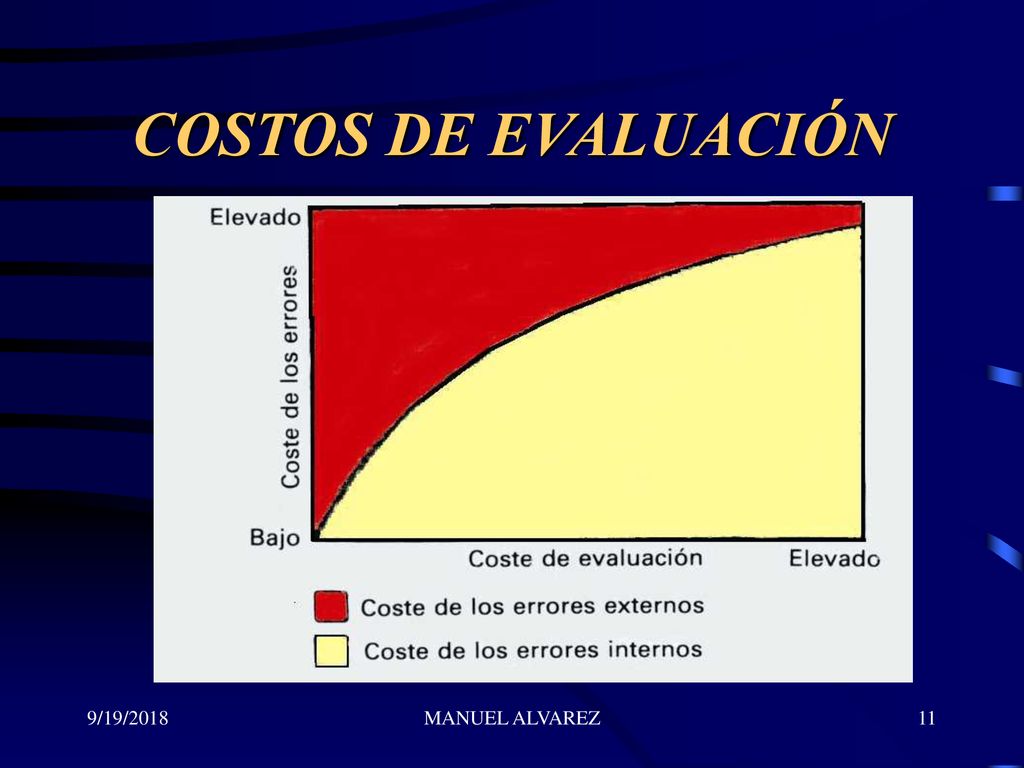 COSTOS DE EVALUACIÓN

Elevado

Coste de los errores

Bajo

Coste de evaluación

Elevado

Coste de los errores externos

Coste de los errores internos

9/19/2018

MANUEL ALVAREZ

11